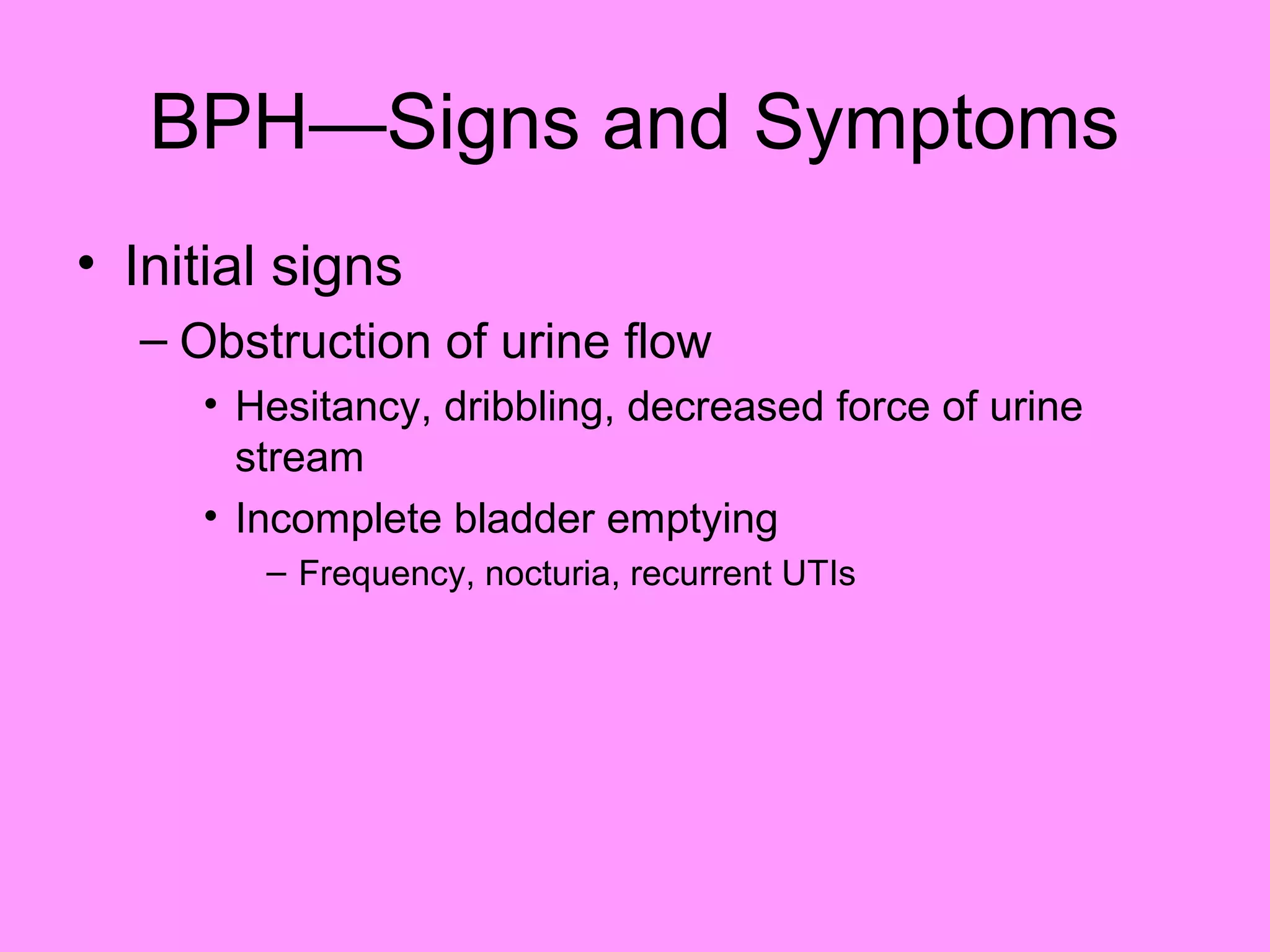 BPH—Signs and Symptoms

• Initial signs

– Obstruction of urine flow

• Hesitancy, dribbling, decreased force of urine stream

• Incomplete bladder emptying

– Frequency, nocturia, recurrent UTIs